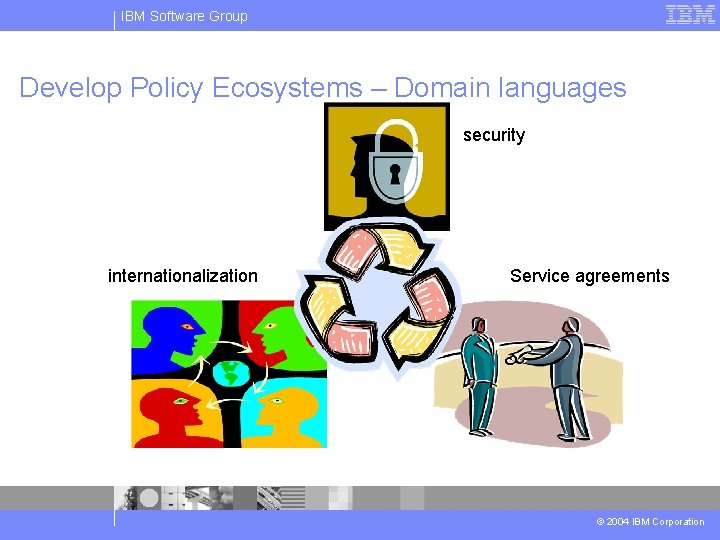 IBM Software Group

IBM

Develop Policy Ecosystems – Domain languages

security

internationalization

Service agreements

© 2004 IBM Corporation